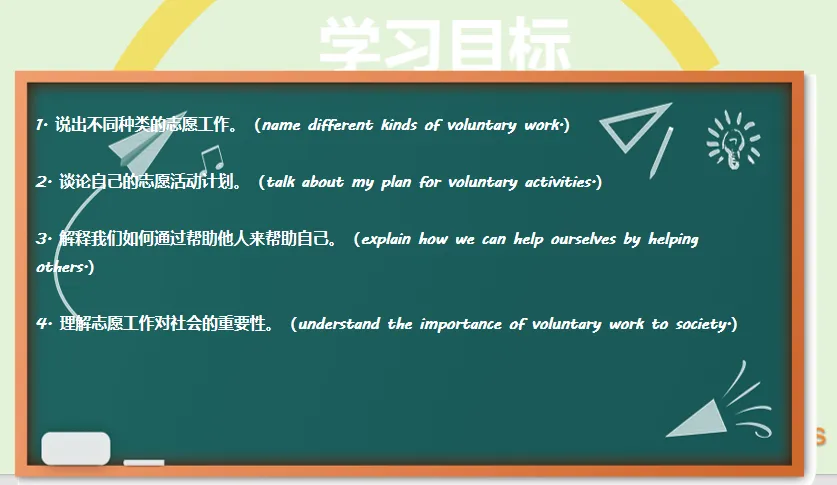 学习目标

1. 说出不同种类的志愿工作。（name different kinds of voluntary work.）

2. 谈论自己的志愿活动计划。（talk about my plan for voluntary activities.）

3. 解释我们如何通过帮助他人来帮助自己。（explain how we can help ourselves by helping others.）

4. 理解志愿工作对社会的重要性。（understand the importance of voluntary work to society.）